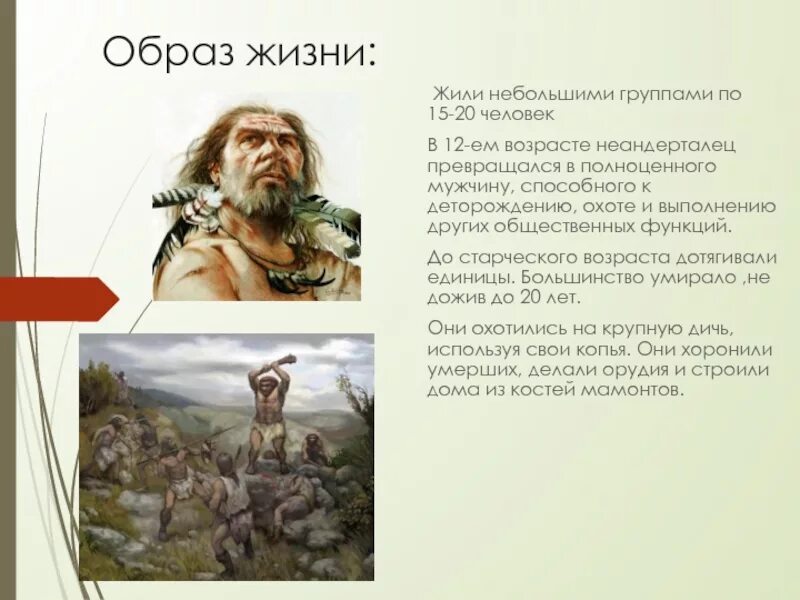 Образ жизни:

Жили небольшими группами по 15-20 человек

В 12-ем возрасте неандерталец превращался в полноценного мужчину, способного к деторождению, охоте и выполнению других общественных функций.

До старческого возраста дотягивали единицы. Большинство умирало ,не дожив до 20 лет.

Они охотились на крупную дичь, используя свои копья. Они хоронили умерших, делали орудия и строили дома из костей мамонтов.